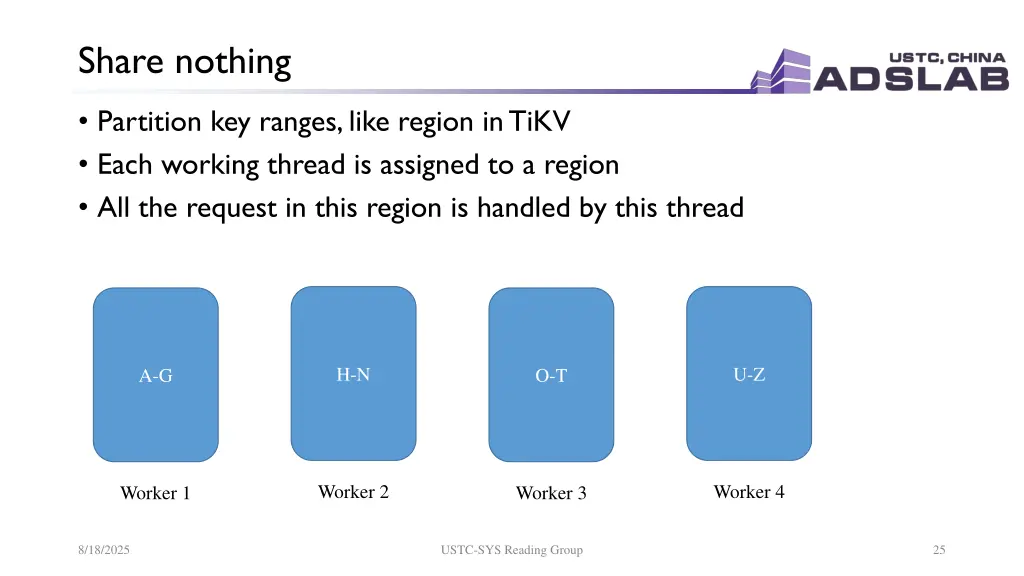 Share nothing

USTC, CHINA
ADSLAB

• Partition key ranges, like region in TiKV
• Each working thread is assigned to a region
• All the request in this region is handled by this thread

A-G

H-N

O-T

U-Z

Worker 1

Worker 2

Worker 3

Worker 4

8/18/2025

USTC-SYS Reading Group

25